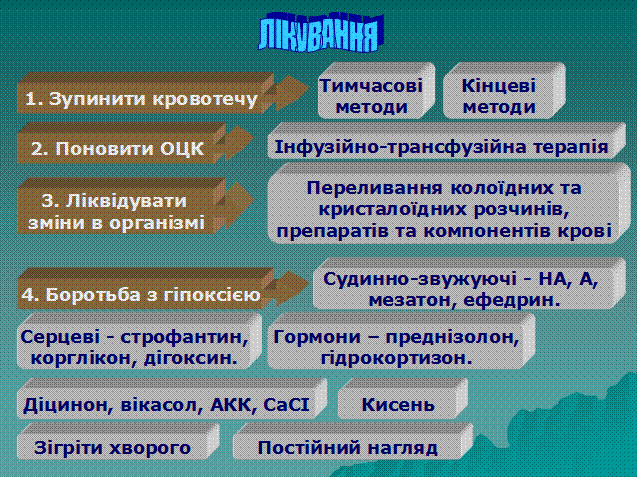 ЛІКУВАННЯ

1. Зупинити кровотечу

Тимчасові методи

Кінцеві методи

2. Поновити ОЦК

Інфузійно-трансфузійна терапія

3. Ліквідувати зміни в організмі

Переливання колоїдних та кристалоїдних розчинів, препаратів та компонентів крові

4. Боротьба з гіпоксією

Судинно-звужуючі - НА, А, мезатон, ефедрин.

Серцеві - строфантин, корглікон, дігоксин.

Гормони – преднізолон, гідрокортизон.

Діцинон, вікасол, АКК, CaCI

Кисень

Зігріти хворого

Постійний нагляд